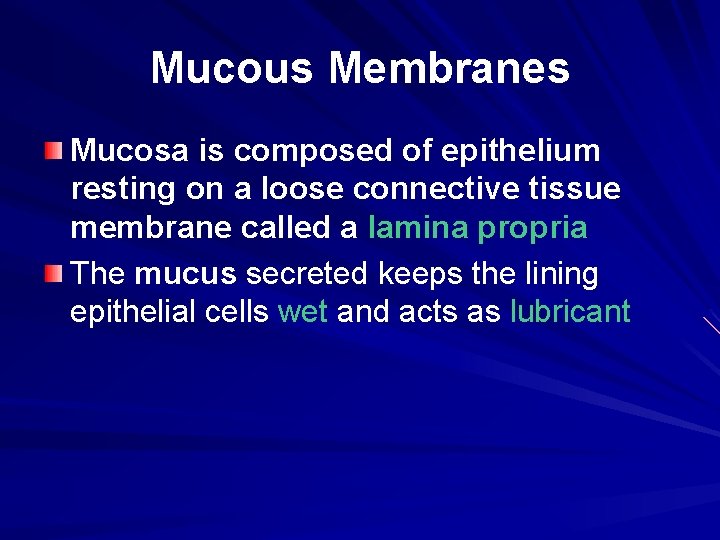 Mucous Membranes

Mucosa is composed of epithelium resting on a loose connective tissue membrane called a lamina propria

The mucus secreted keeps the lining epithelial cells wet and acts as lubricant